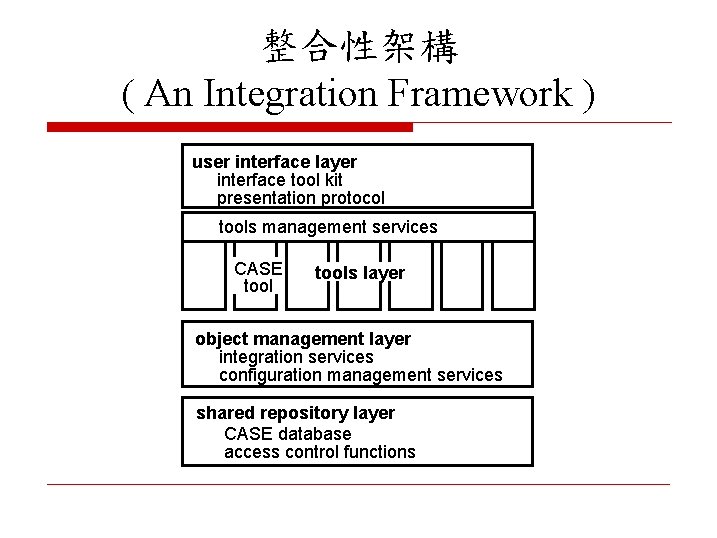 整合性架構
( An Integration Framework )

user interface layer
interface tool kit
presentation protocol

tools management services

CASE tool

tools layer

object management layer
integration services
configuration management services

shared repository layer
CASE database
access control functions